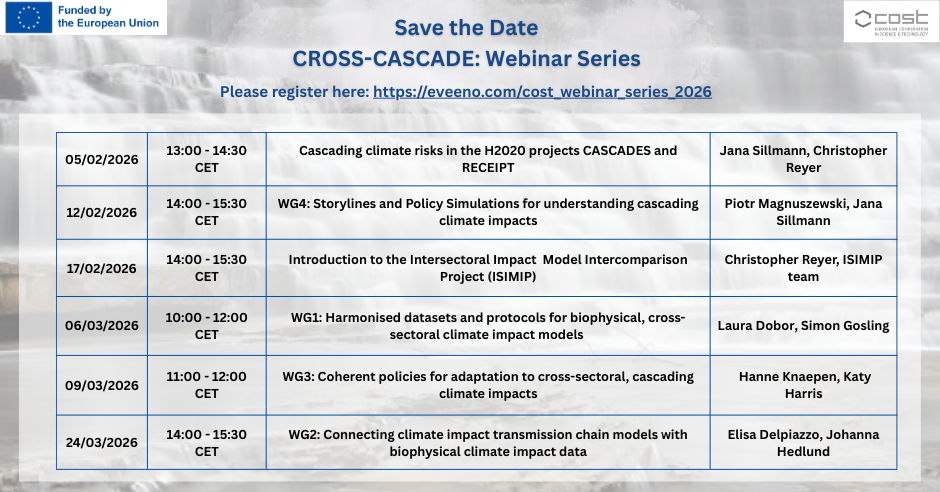 Funded by the European Union

cost
EUROPEAN COOPERATION IN SCIENCE & TECHNOLOGY

Save the Date
CROSS-CASCADE: Webinar Series

Please register here: https://eveeno.com/cost_webinar_series_2026

| 05/02/2026 | 13:00 - 14:30 CET | Cascading climate risks in the H2020 projects CASCADES and RECEIPT | Jana Sillmann, Christopher Reyer |
|---|---|---|---|
| 12/02/2026 | 14:00 - 15:30 CET | WG4: Storylines and Policy Simulations for understanding cascading climate impacts | Piotr Magnuszewski, Jana Sillmann |
| 17/02/2026 | 14:00 - 15:30 CET | Introduction to the Intersectoral Impact Model Intercomparison Project (ISIMIP) | Christopher Reyer, ISIMIP team |
| 06/03/2026 | 10:00 - 12:00 CET | WG1: Harmonised datasets and protocols for biophysical, cross-sectoral climate impact models | Laura Dobor, Simon Gosling |
| 09/03/2026 | 11:00 - 12:00 CET | WG3: Coherent policies for adaptation to cross-sectoral, cascading climate impacts | Hanne Knaepen, Katy Harris |
| 24/03/2026 | 14:00 - 15:30 CET | WG2: Connecting climate impact transmission chain models with biophysical climate impact data | Elisa Delpiazzo, Johanna Hedlund |